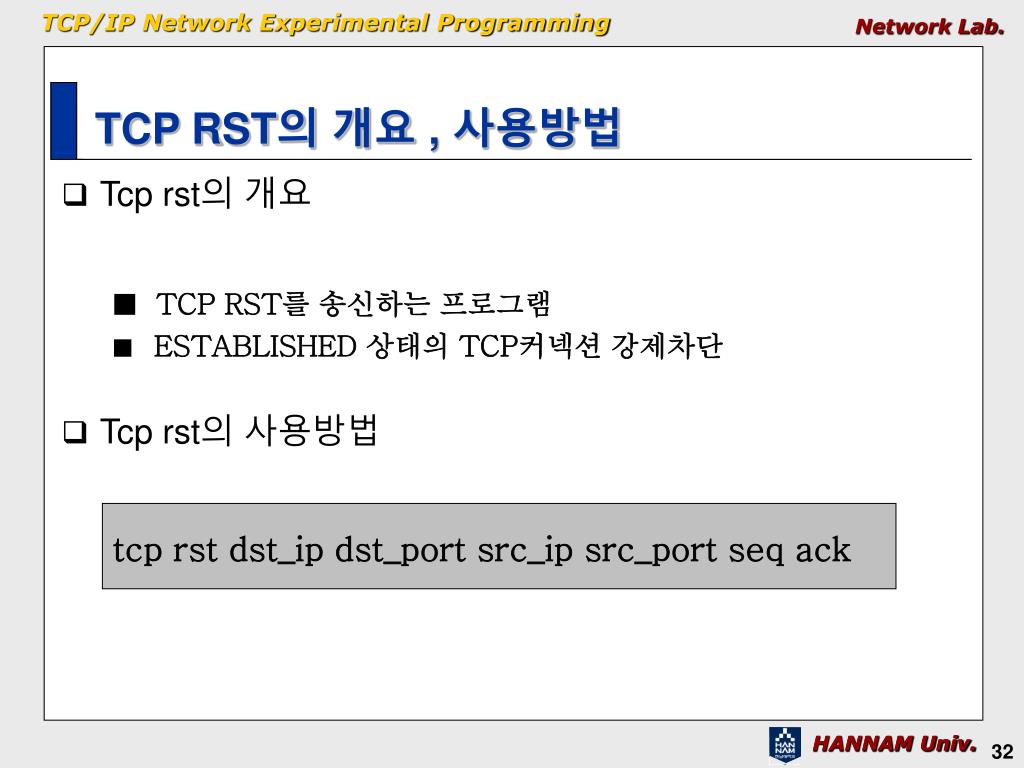 TCP/IP Network Experimental Programming

Network Lab.

TCP RST의 개요 , 사용방법

❑ Tcp rst의 개요

■ TCP RST를 송신하는 프로그램
■ ESTABLISHED 상태의 TCP커넥션 강제차단

❑ Tcp rst의 사용방법

tcp rst dst_ip dst_port src_ip src_port seq ack

HAN NAM

HANNAM Univ.

32